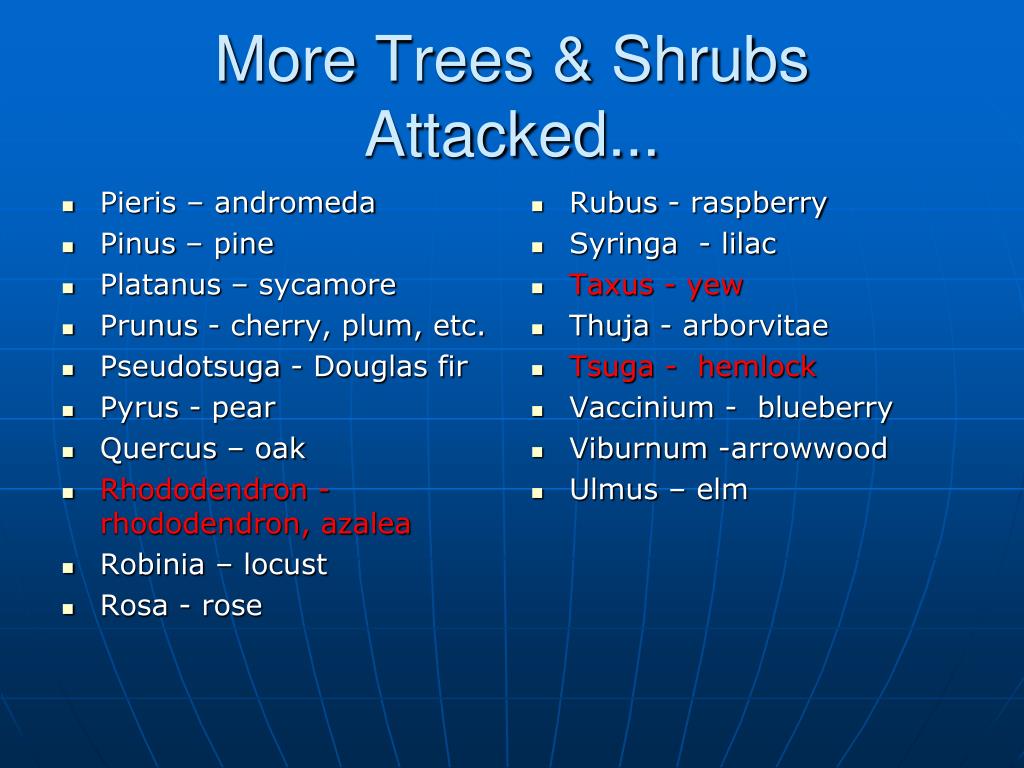 More Trees & Shrubs Attacked...

- Pieris – andromeda
- Pinus – pine
- Platanus – sycamore
- Prunus - cherry, plum, etc.
- Pseudotsuga - Douglas fir
- Pyrus - pear
- Quercus – oak
- Rhododendron - rhododendron, azalea
- Robinia – locust
- Rosa - rose

- Rubus - raspberry
- Syringa - lilac
- Taxus - yew
- Thuja - arborvitae
- Tsuga - hemlock
- Vaccinium - blueberry
- Viburnum -arrowwood
- Ulmus – elm